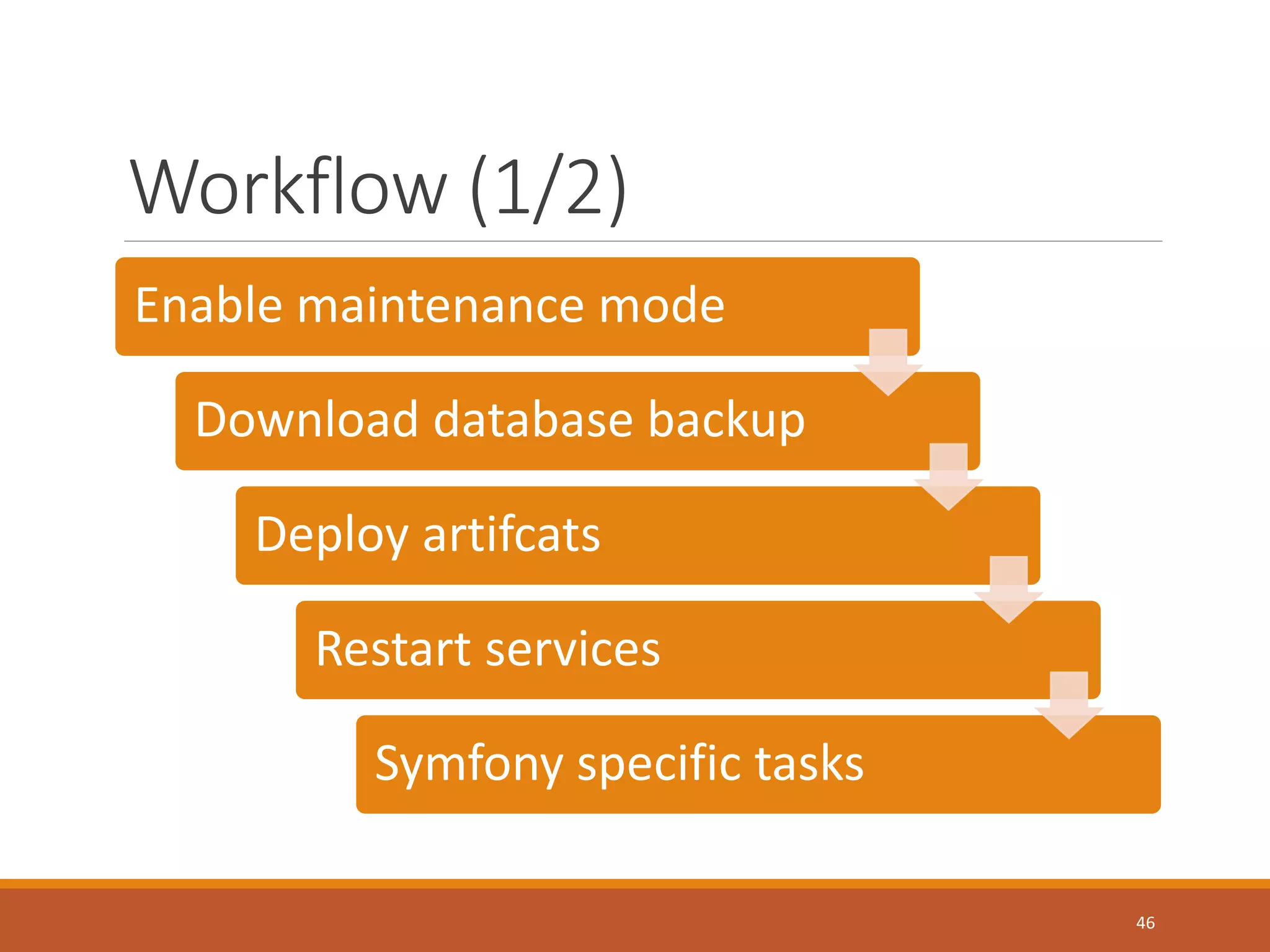 Workflow (1/2)

Enable maintenance mode

Download database backup

Deploy artifcats

Restart services

Symfony specific tasks

46